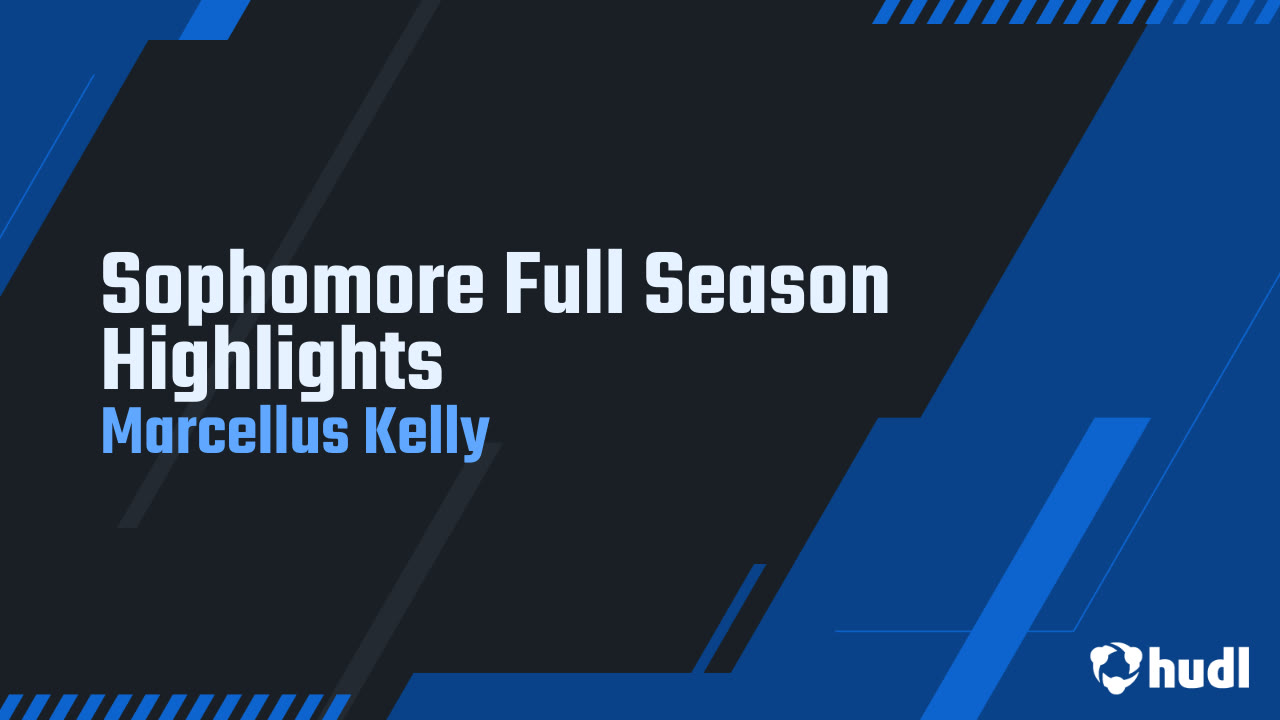 Sophomore Full Season Highlights
Marcellus Kelly

hudl